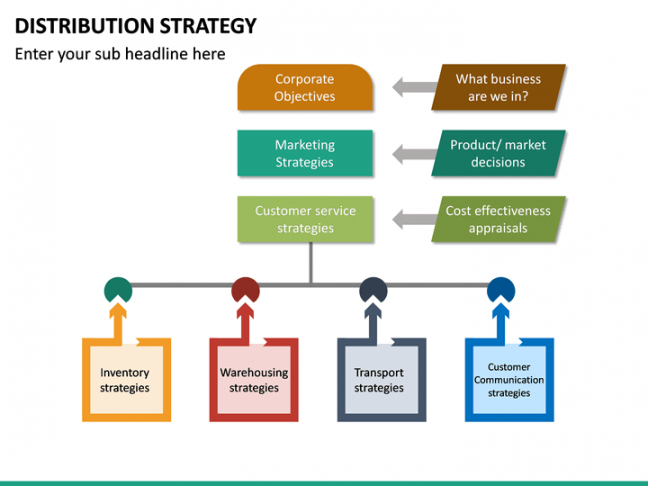 DISTRIBUTION STRATEGY

Enter your sub headline here

Corporate Objectives

What business are we in?

Marketing Strategies

Product/ market decisions

Customer service strategies

Cost effectiveness appraisals

Inventory strategies

Warehousing strategies

Transport strategies

Customer Communication strategies